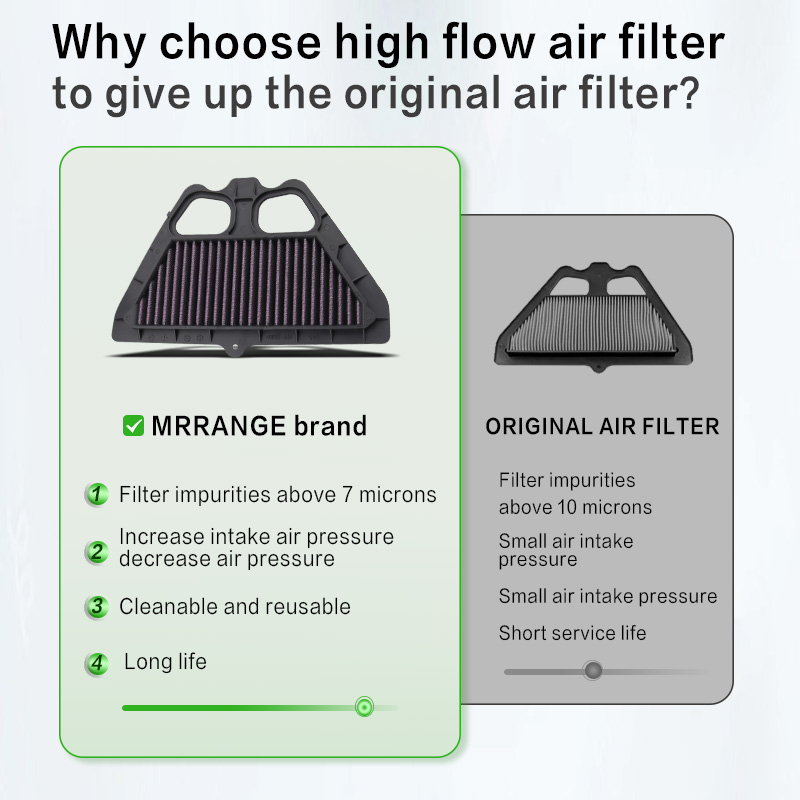 Why choose high flow air filter
to give up the original air filter?

MRRANGE brand

1 Filter impurities above 7 microns

2 Increase intake air pressure decrease air pressure

3 Cleanable and reusable

4 Long life

ORIGINAL AIR FILTER

Filter impurities above 10 microns

Small air intake pressure

Small air intake pressure

Short service life